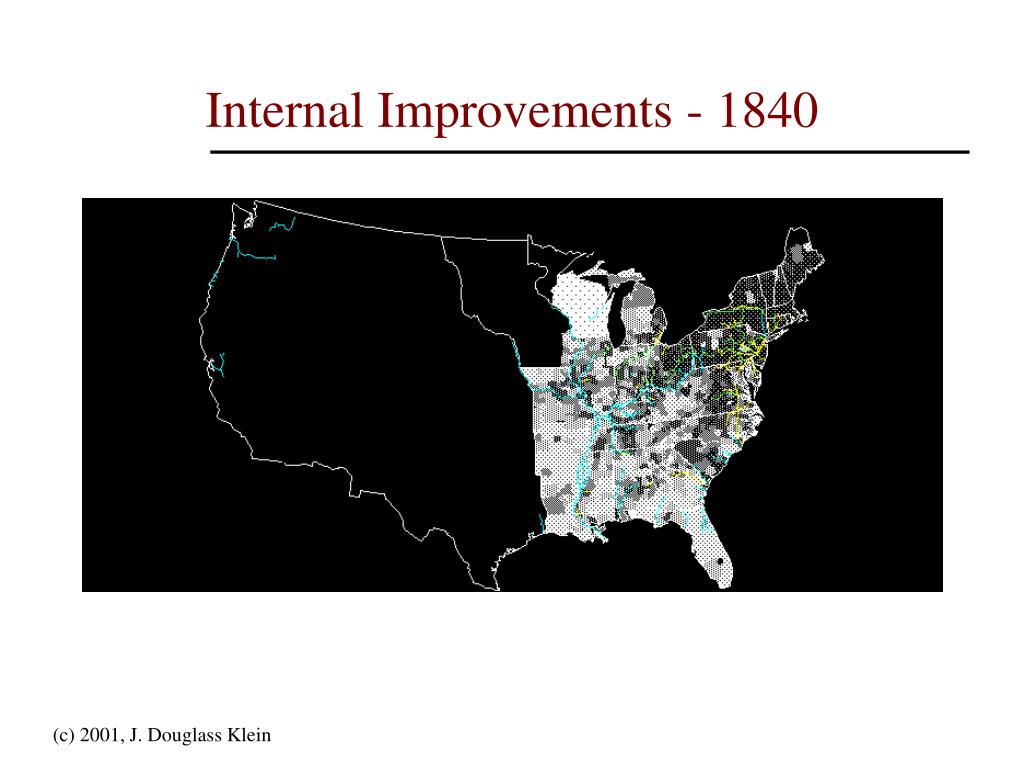 Internal Improvements - 1840

(c) 2001, J. Douglass Klein